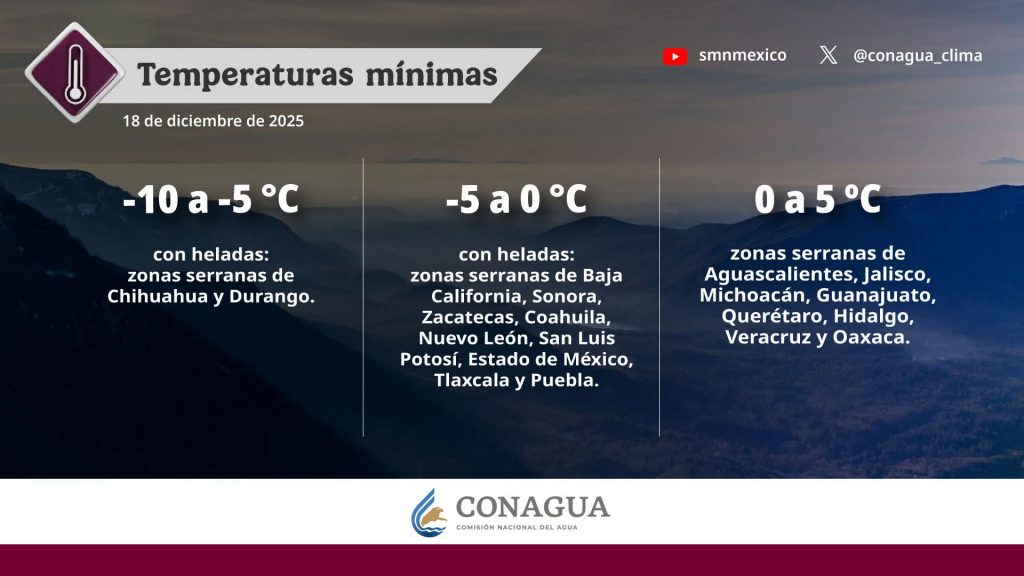 Temperaturas mínimas

18 de diciembre de 2025

smnmexico

@conagua_clima

-10 a -5 °C

con heladas:
zonas serranas de Chihuahua y Durango.

-5 a 0 °C

con heladas:
zonas serranas de Baja California, Sonora, Zacatecas, Coahuila, Nuevo León, San Luis Potosí, Estado de México, Tlaxcala y Puebla.

0 a 5 ºC

zonas serranas de Aguascalientes, Jalisco, Michoacán, Guanajuato, Querétaro, Hidalgo, Veracruz y Oaxaca.

CONAGUA
COMISIÓN NACIONAL DEL AGUA